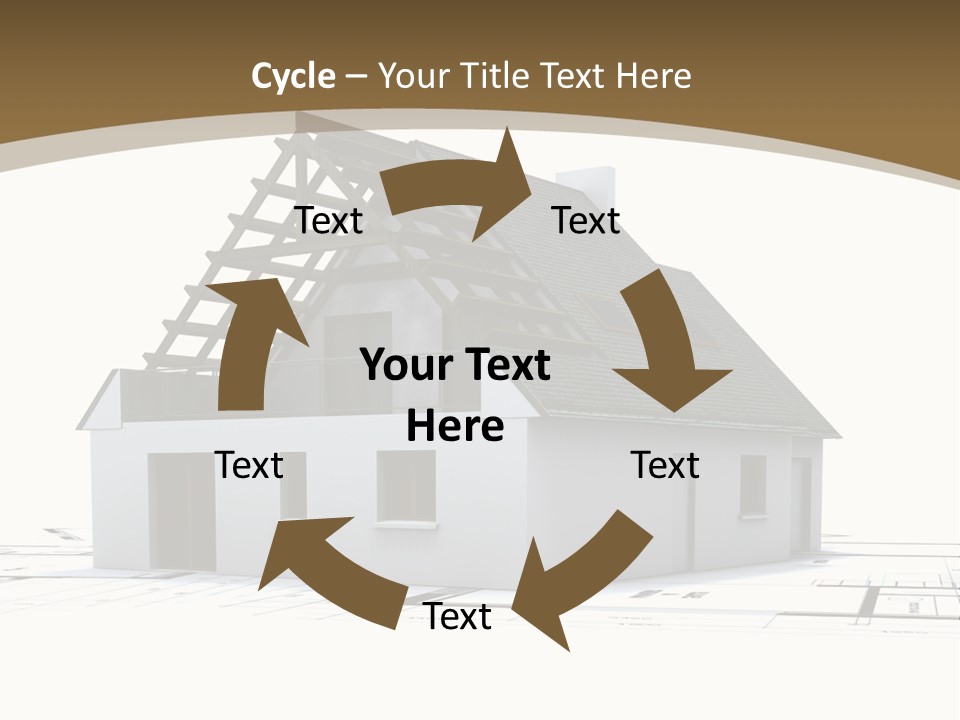 Cycle – Your Title Text Here

Text

Text

Your Text Here

Text

Text

Text